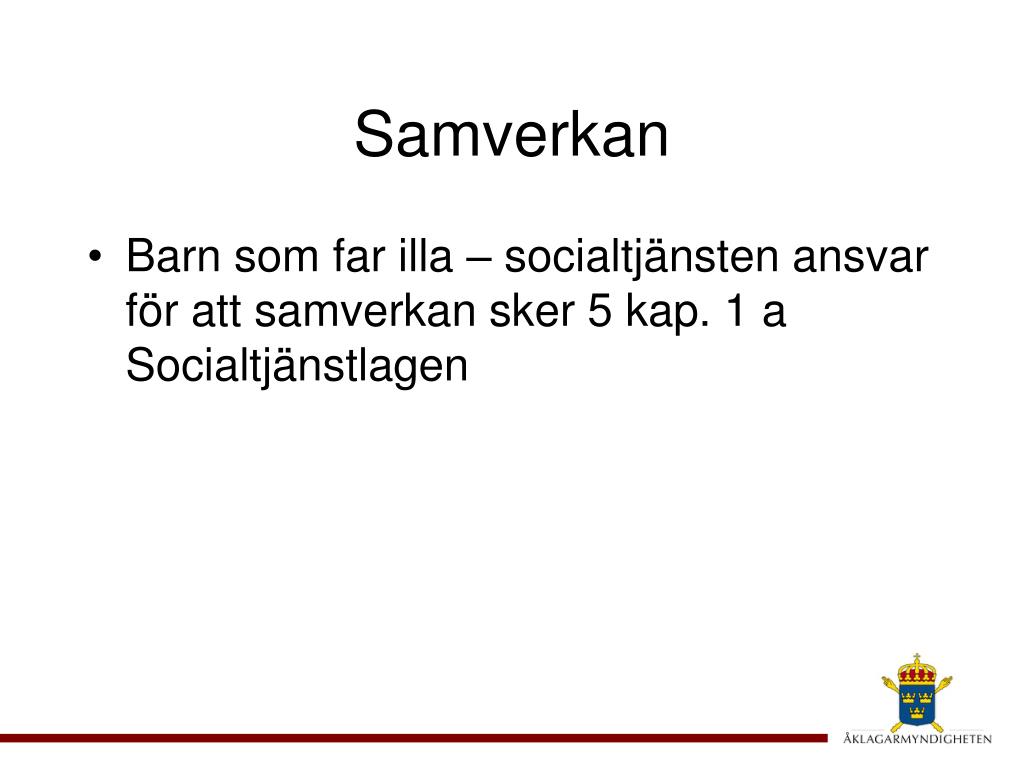 Samverkan

• Barn som far illa – socialtjänsten ansvar för att samverkan sker 5 kap. 1 a Socialtjänstlagen

ÅKLAGARMYNDIGHETEN